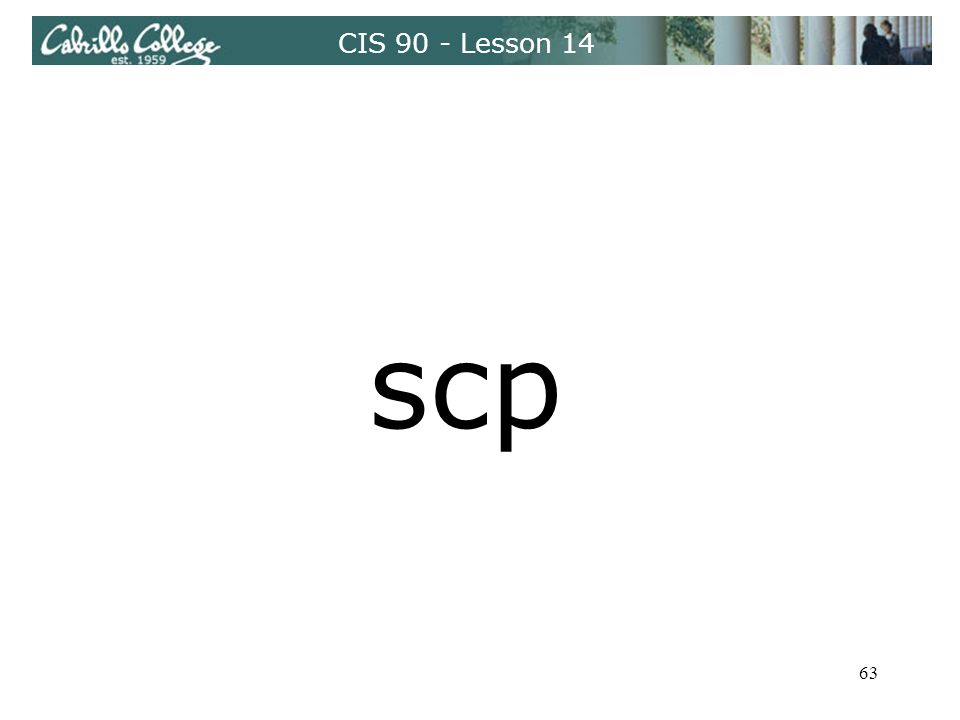 Cabrillo College
est. 1959

CIS 90 - Lesson 14

scp

63